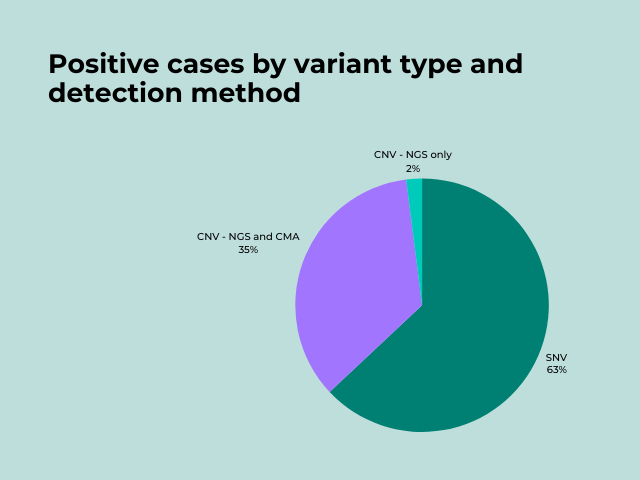 Positive cases by variant type and detection method

CNV - NGS only
2%

CNV - NGS and CMA
35%

SNV
63%